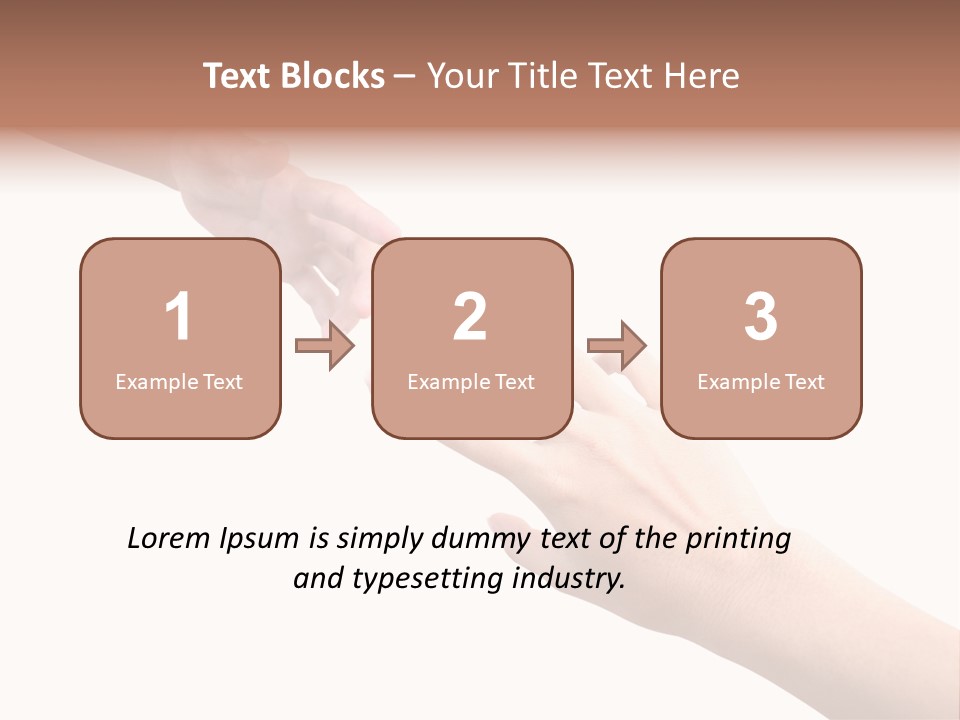 Text Blocks – Your Title Text Here

1
Example Text

2
Example Text

3
Example Text

Lorem Ipsum is simply dummy text of the printing and typesetting industry.